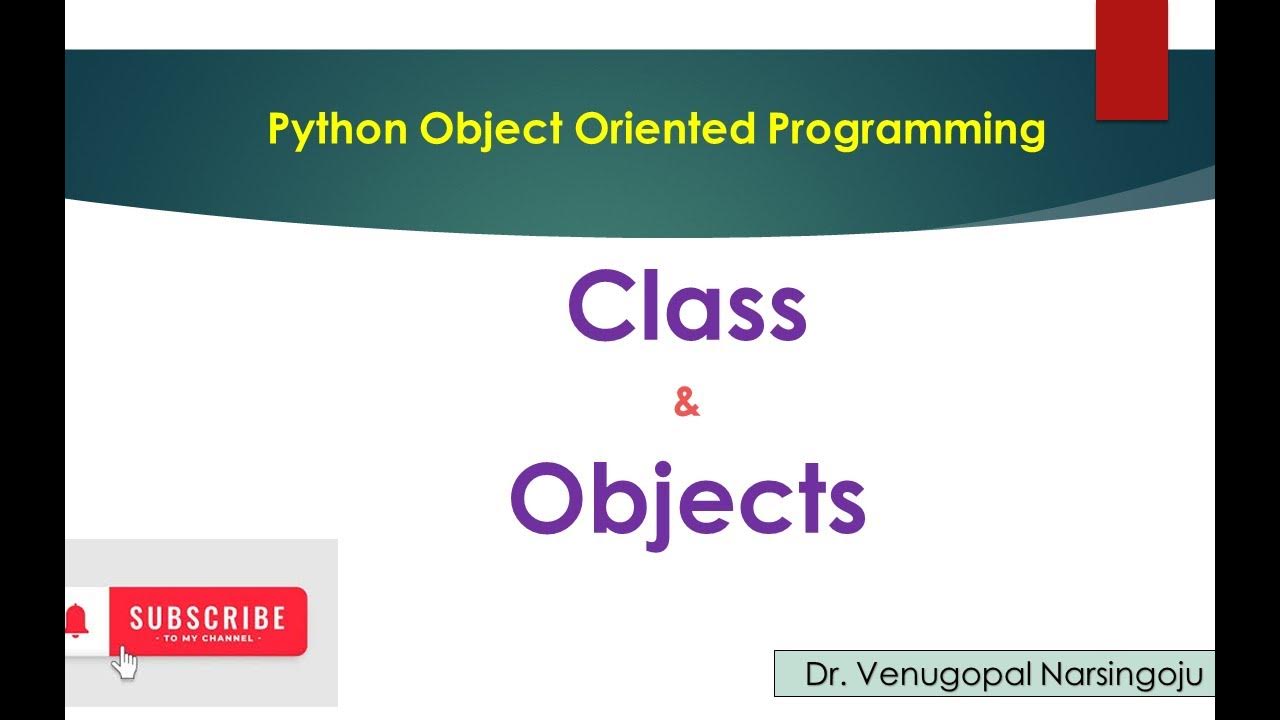 Python Object Oriented Programming

Class
&
Objects

SUBSCRIBE
- TO MY CHANNEL -

Dr. Venugopal Narsingoju